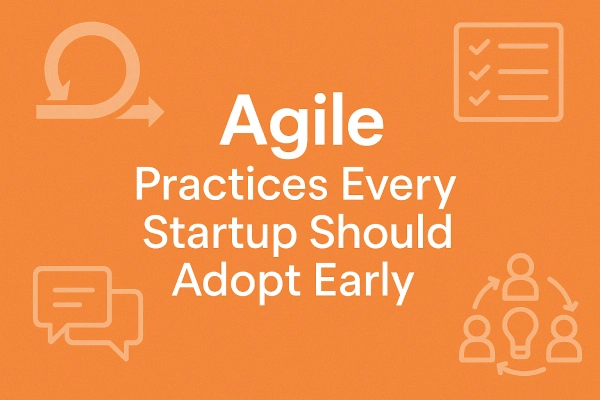 Agile
Practices Every Startup Should Adopt Early